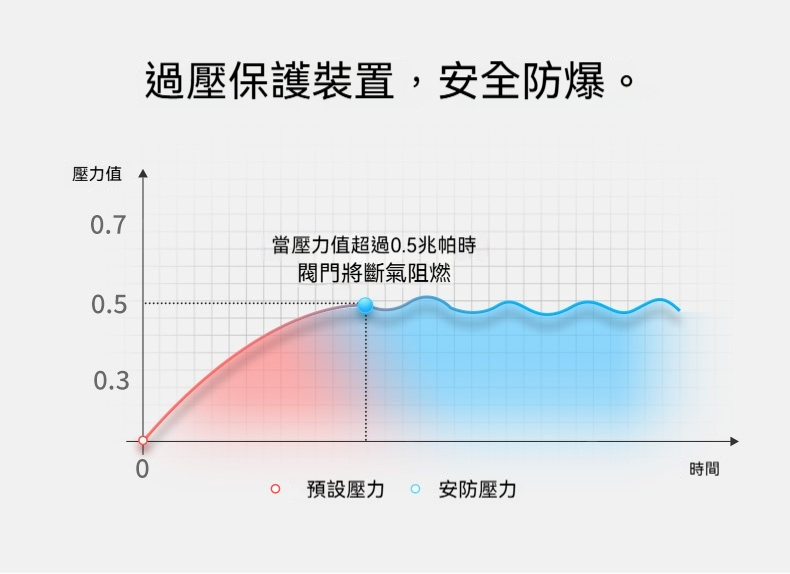 過壓保護裝置，安全防爆。

壓力值

0.7

當壓力值超過0.5兆帕時
閥門將斷氣阻燃

0.5

0.3

0

時間

預設壓力　安防壓力